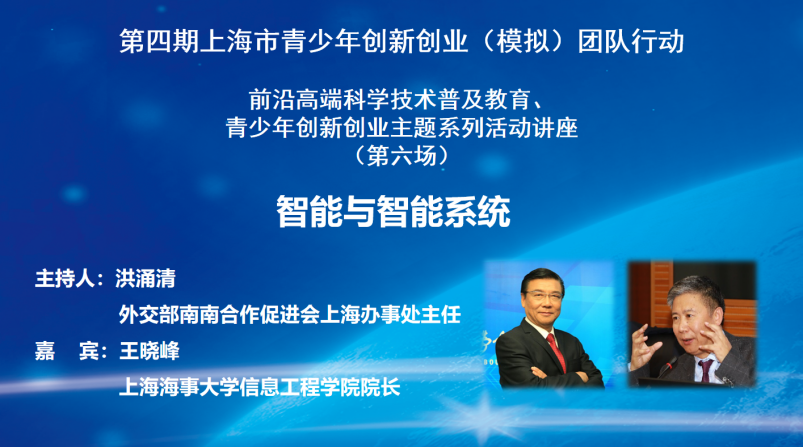 第四期上海市青少年创新创业（模拟）团队行动

前沿高端科学技术普及教育、
青少年创新创业主题系列活动讲座
（第六场）

智能与智能系统

主持人：洪涌清
外交部南南合作促进会上海办事处主任
嘉　宾：王晓峰
上海海事大学信息工程学院院长